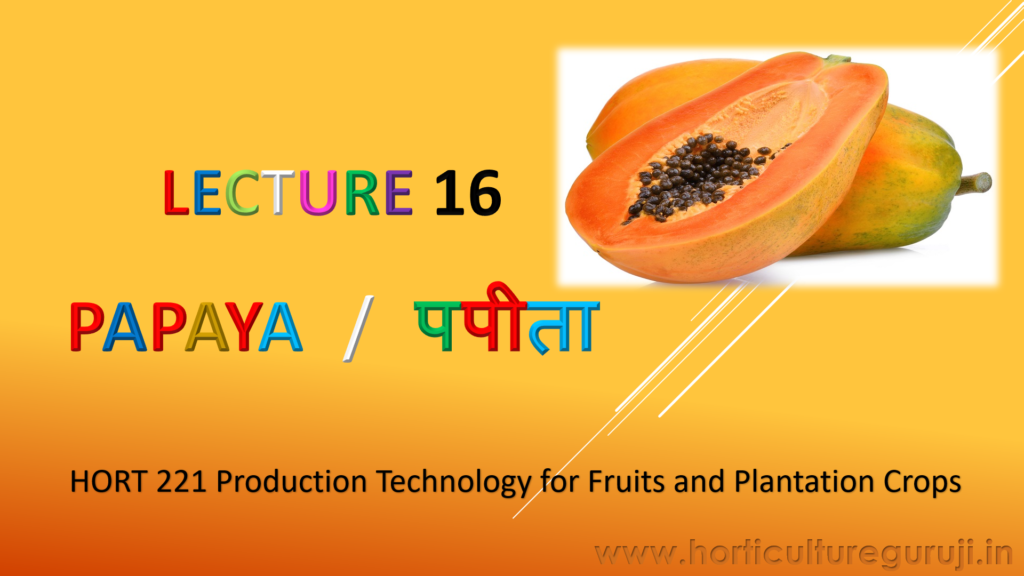 LECTURE 16

PAPAYA / पपीता

HORT 221 Production Technology for Fruits and Plantation Crops

www.horticultureguruji.in